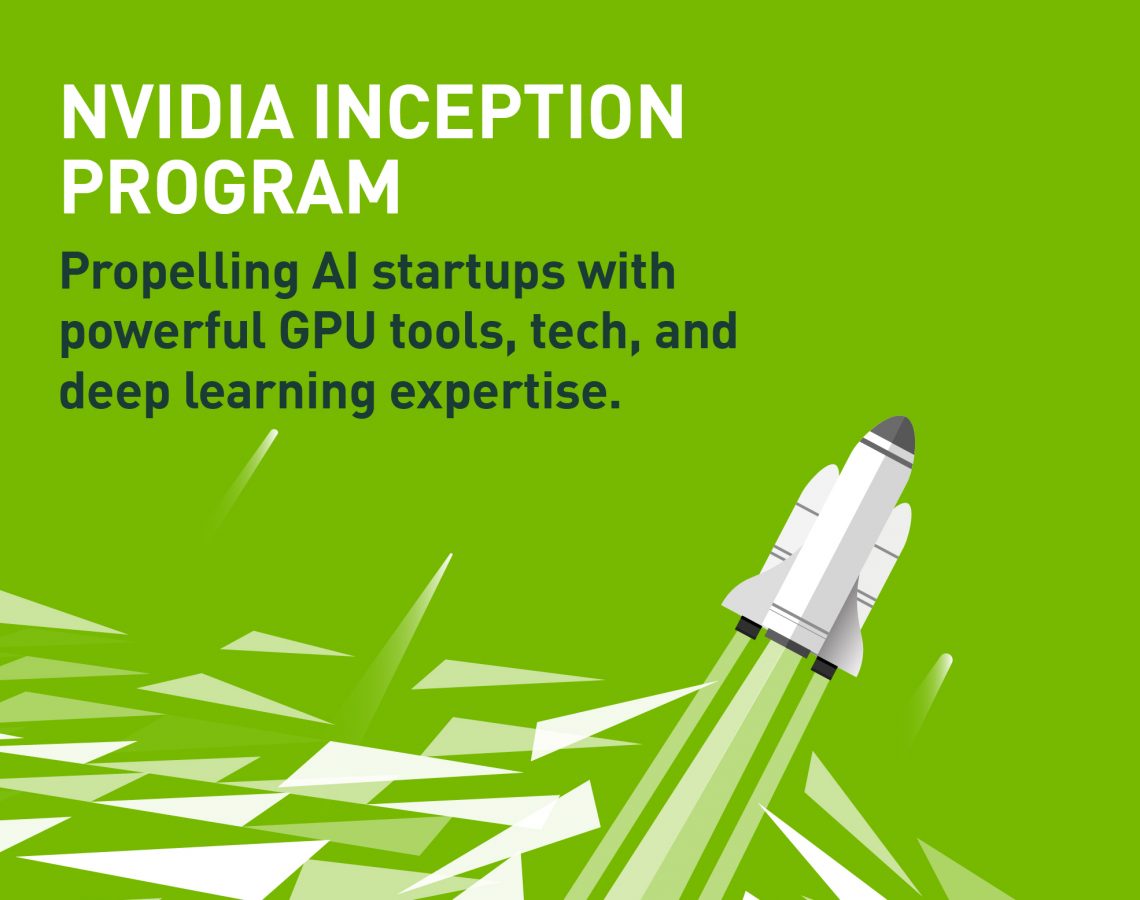 NVIDIA INCEPTION PROGRAM

Propelling AI startups with powerful GPU tools, tech, and deep learning expertise.